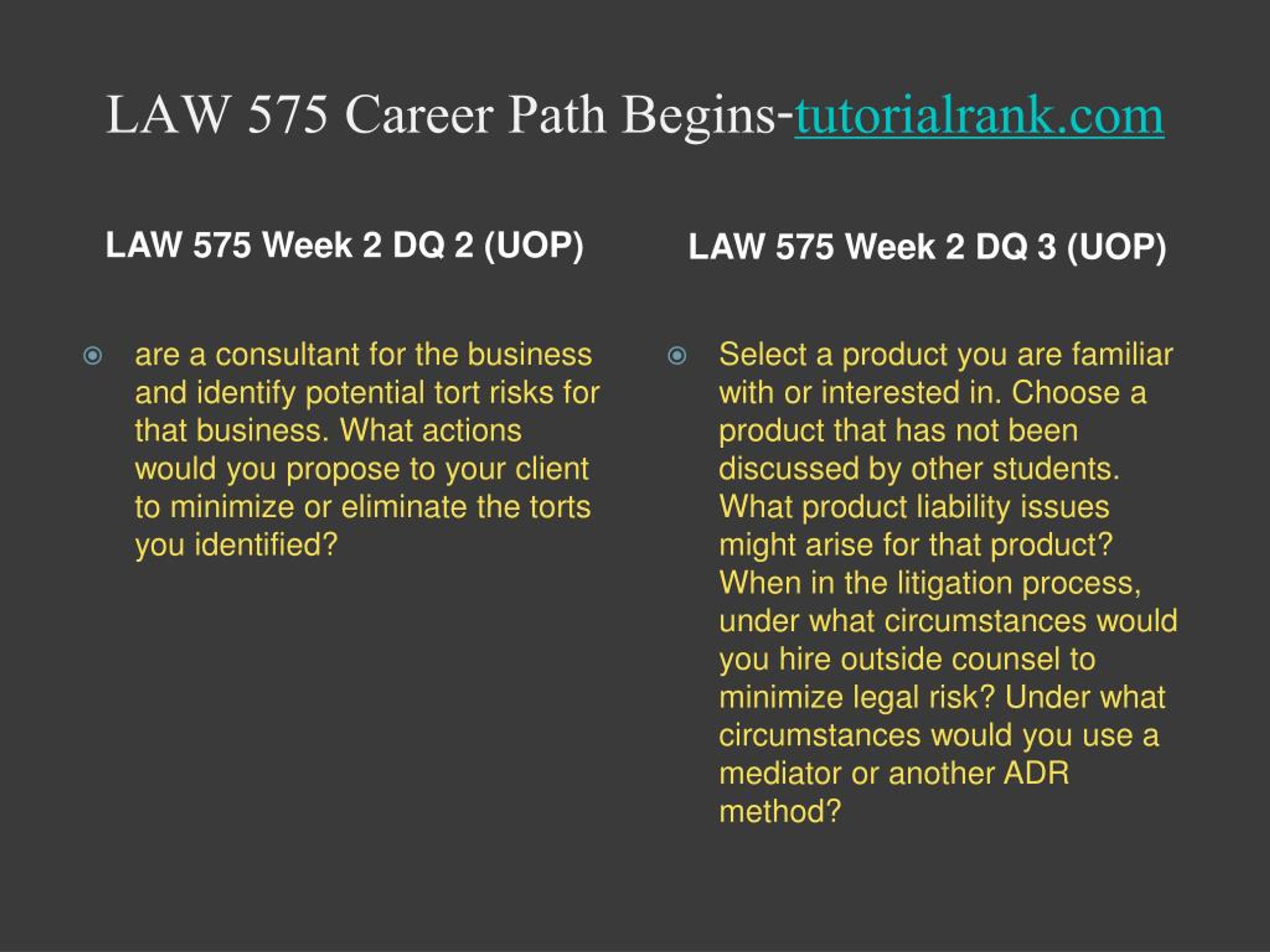 LAW 575 Career Path Begins-tutorialrank.com

LAW 575 Week 2 DQ 2 (UOP)

are a consultant for the business and identify potential tort risks for that business. What actions would you propose to your client to minimize or eliminate the torts you identified?

LAW 575 Week 2 DQ 3 (UOP)

Select a product you are familiar with or interested in. Choose a product that has not been discussed by other students. What product liability issues might arise for that product? When in the litigation process, under what circumstances would you hire outside counsel to minimize legal risk? Under what circumstances would you use a mediator or another ADR method?